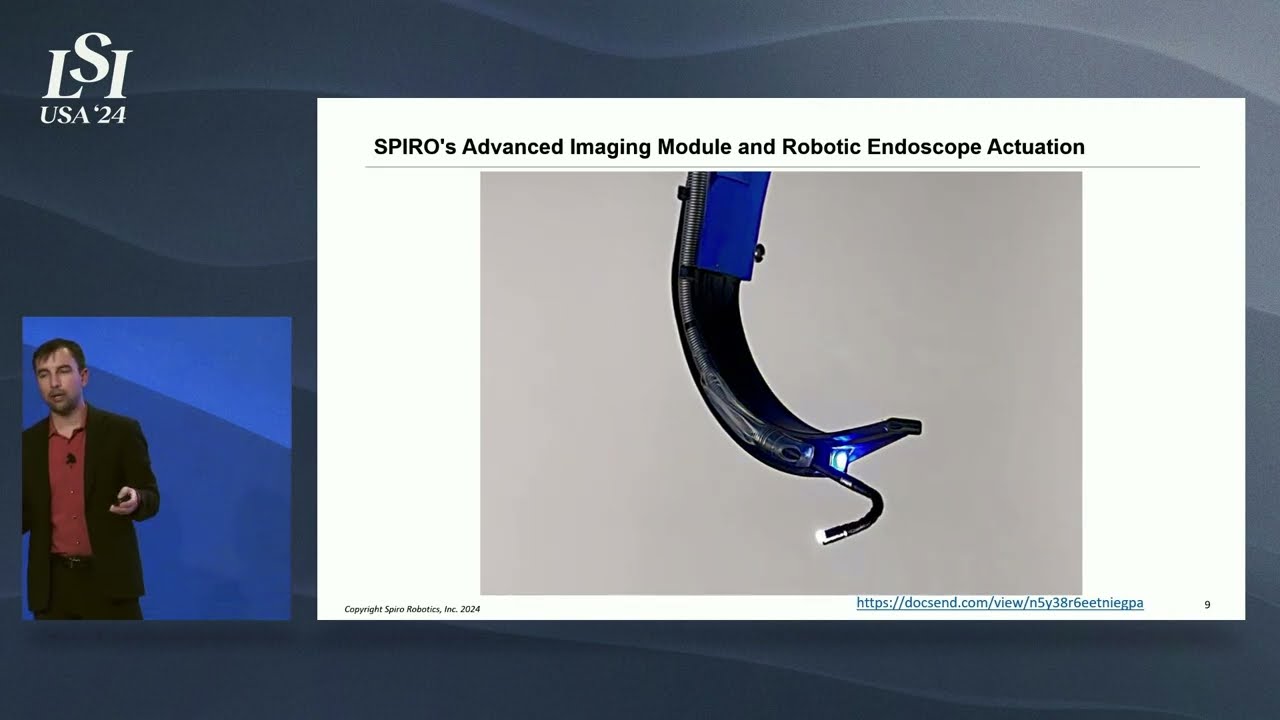 LSI
USA '24

SPIRO's Advanced Imaging Module and Robotic Endoscope Actuation

Copyright Spiro Robotics, Inc. 2024

https://docsend.com/view/n5y38r6eetniegpa

9